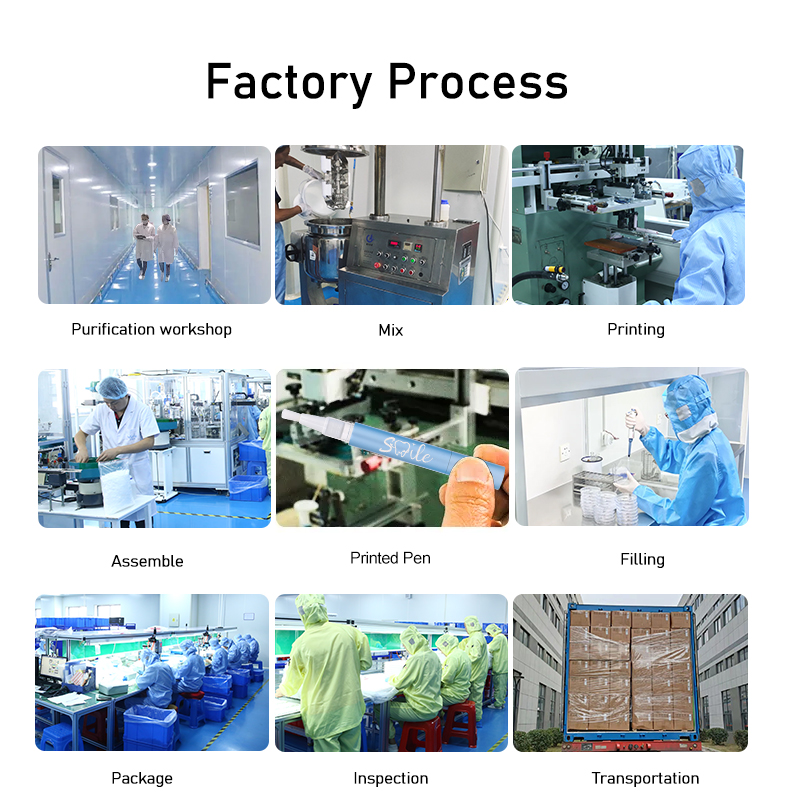 Factory Process

Purification workshop

Mix

Printing

Smile

Assemble

Printed Pen

Filling

Package

Inspection

Transportation